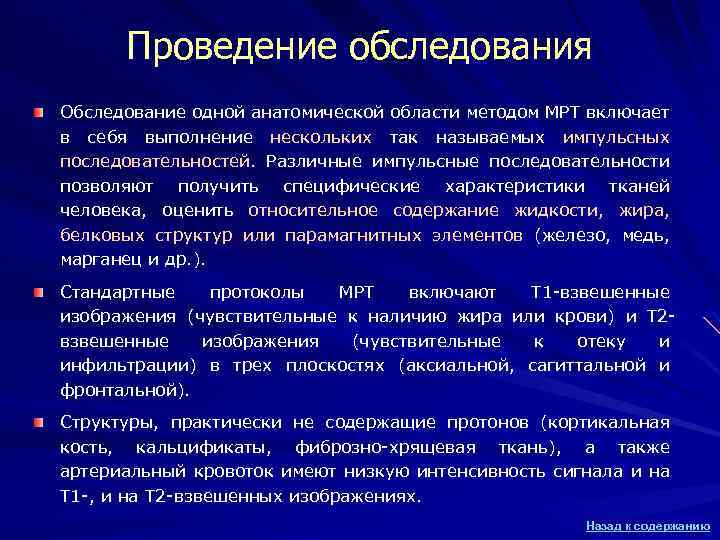 Проведение обследования

Обследование одной анатомической области методом МРТ включает в себя выполнение нескольких так называемых импульсных последовательностей. Различные импульсные последовательности позволяют получить специфические характеристики тканей человека, оценить относительное содержание жидкости, жира, белковых структур или парамагнитных элементов (железо, медь, марганец и др.).

Стандартные протоколы МРТ включают Т1-взвешенные изображения (чувствительные к наличию жира или крови) и Т2-взвешенные изображения (чувствительные к отеку и инфильтрации) в трех плоскостях (аксиальной, сагиттальной и фронтальной).

Структуры, практически не содержащие протонов (кортикальная кость, кальцификаты, фиброзно-хрящевая ткань), а также артериальный кровоток имеют низкую интенсивность сигнала и на Т1-, и на Т2-взвешенных изображениях.

Назад к содержанию